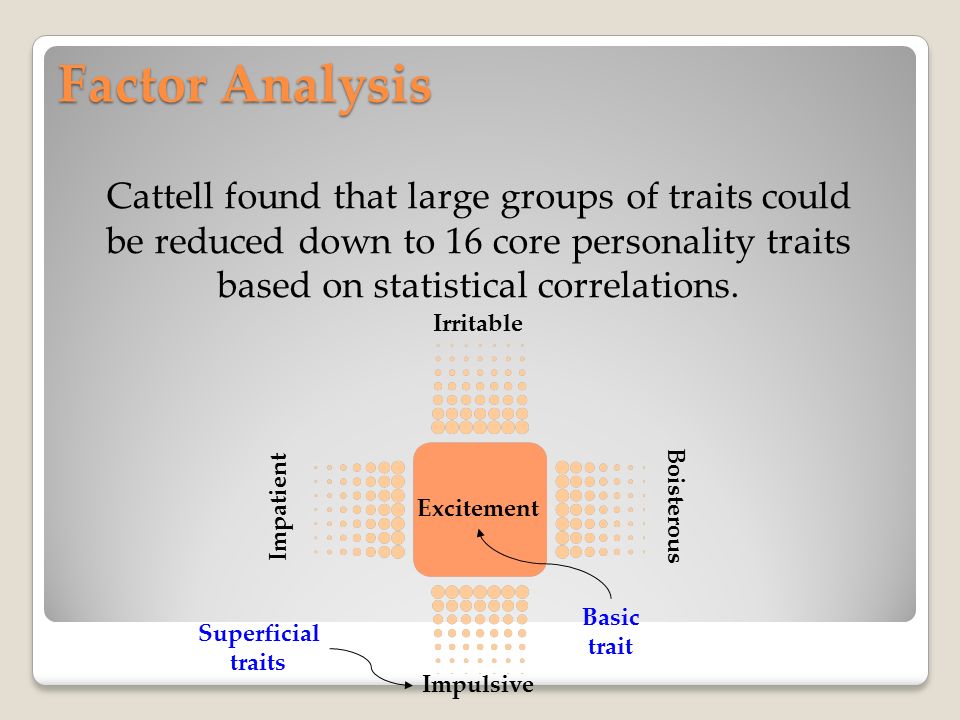 Factor Analysis

Cattell found that large groups of traits could be reduced down to 16 core personality traits based on statistical correlations.

Irritable

Impatient

Excitement

Boisterous

Basic trait

Superficial traits

Impulsive